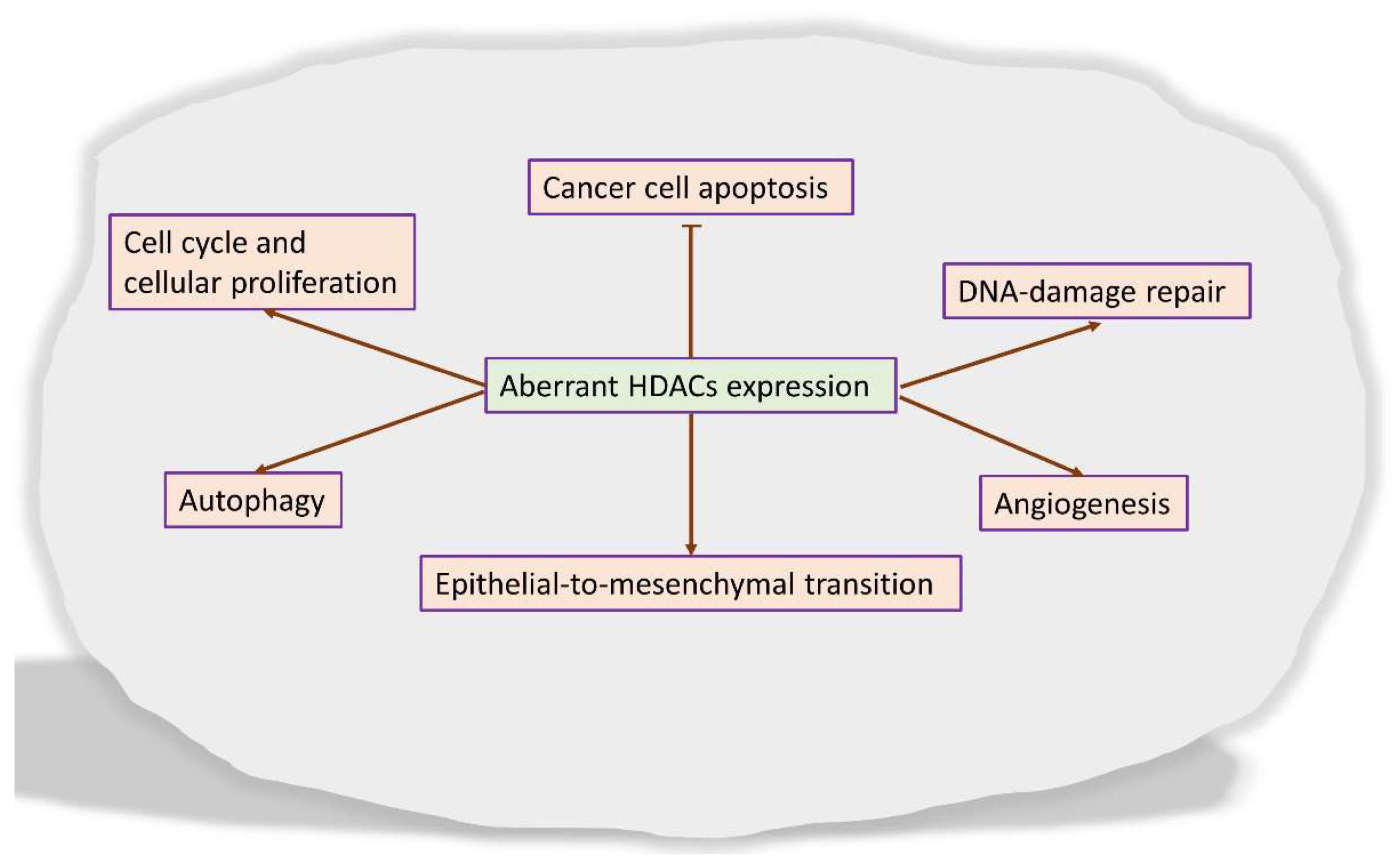 Cancer cell apoptosis

Cell cycle and cellular proliferation

DNA-damage repair

Aberrant HDACs expression

Autophagy

Angiogenesis

Epithelial-to-mesenchymal transition